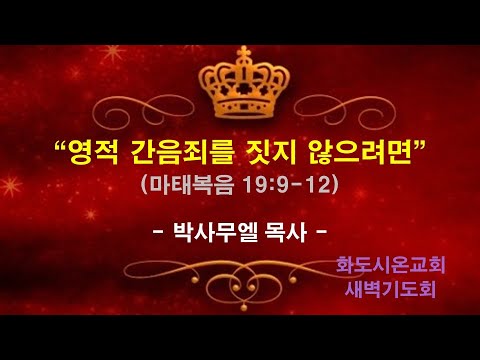 “영적 간음죄를 짓지 않으려면”
(마태복음 19:9-12)

- 박사무엘 목사 -

화도시온교회
새벽기도회